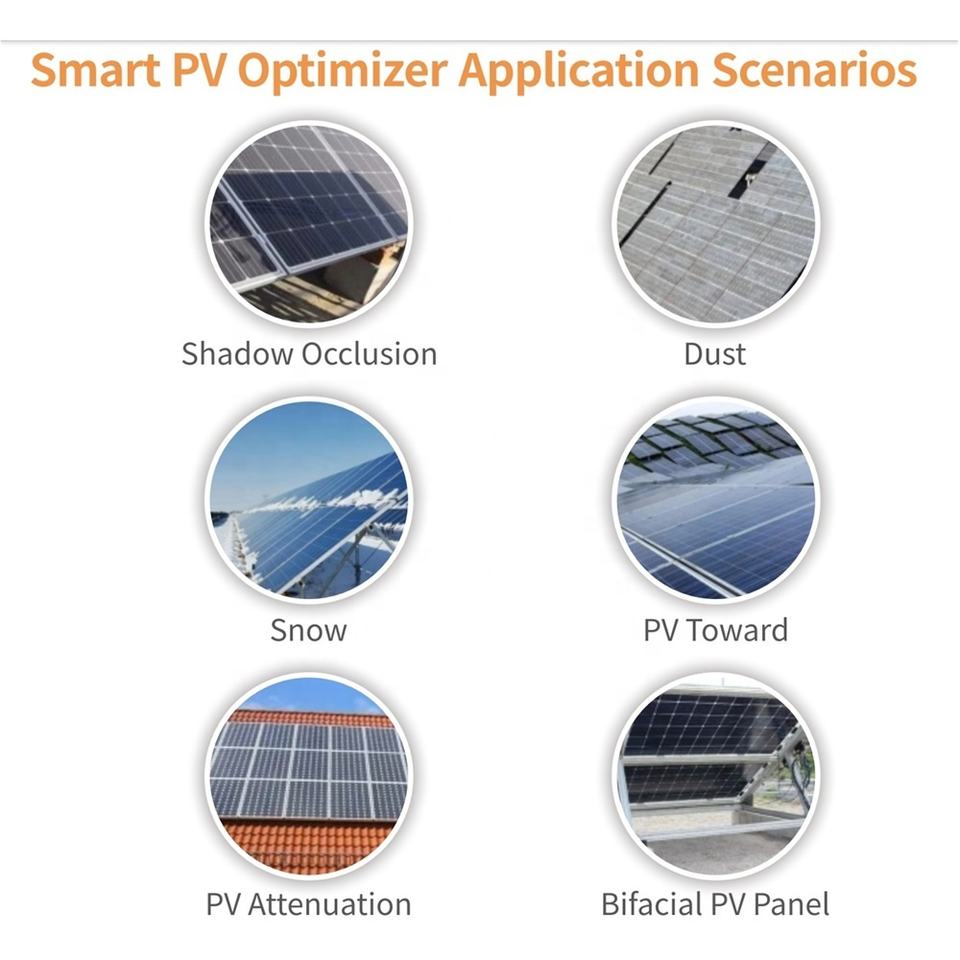 Smart PV Optimizer Application Scenarios

Shadow Occlusion

Dust

Snow

PV Toward

PV Attenuation

Bifacial PV Panel